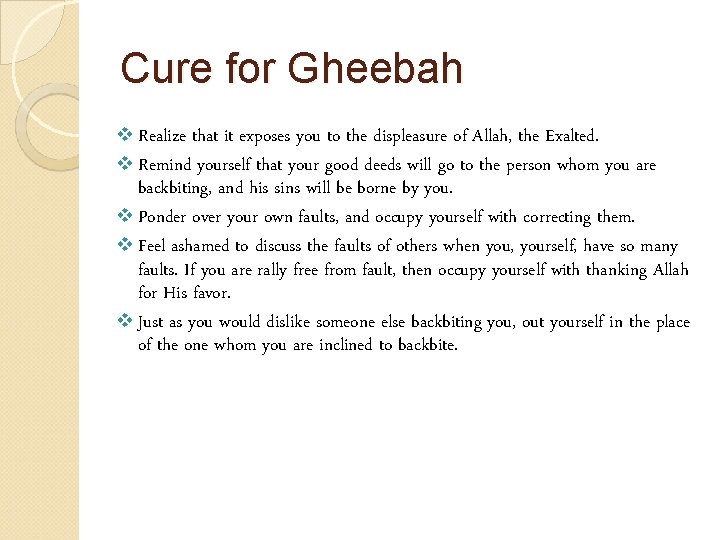 Cure for Gheebah

❖ Realize that it exposes you to the displeasure of Allah, the Exalted.

❖ Remind yourself that your good deeds will go to the person whom you are backbiting, and his sins will be borne by you.

❖ Ponder over your own faults, and occupy yourself with correcting them.

❖ Feel ashamed to discuss the faults of others when you, yourself, have so many faults. If you are rally free from fault, then occupy yourself with thanking Allah for His favor.

❖ Just as you would dislike someone else backbiting you, out yourself in the place of the one whom you are inclined to backbite.